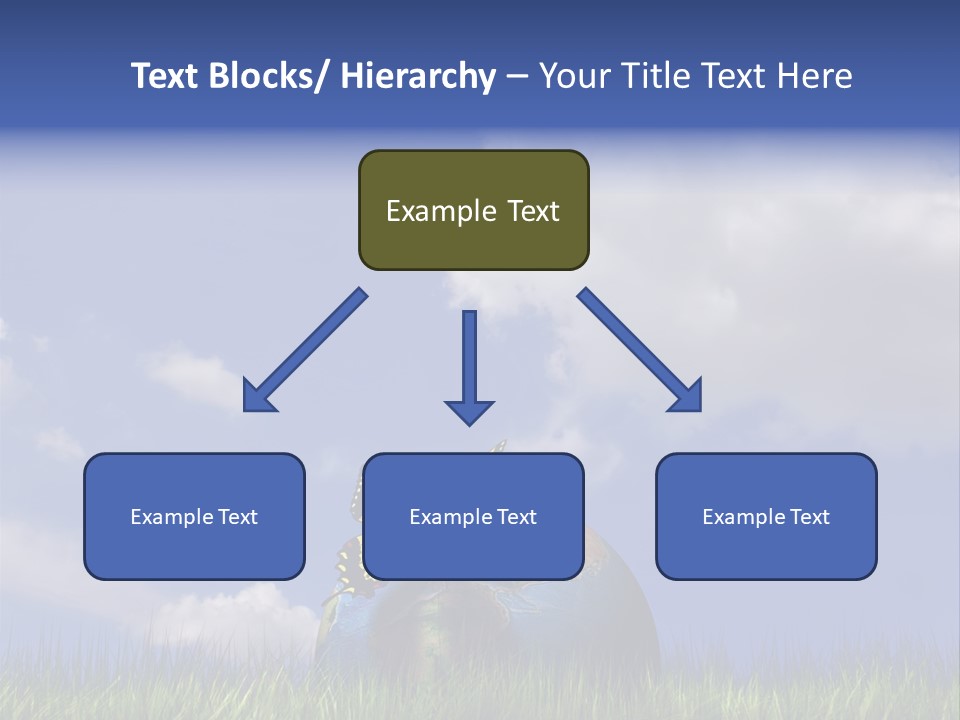 Text Blocks/ Hierarchy – Your Title Text Here

Example Text

Example Text

Example Text

Example Text